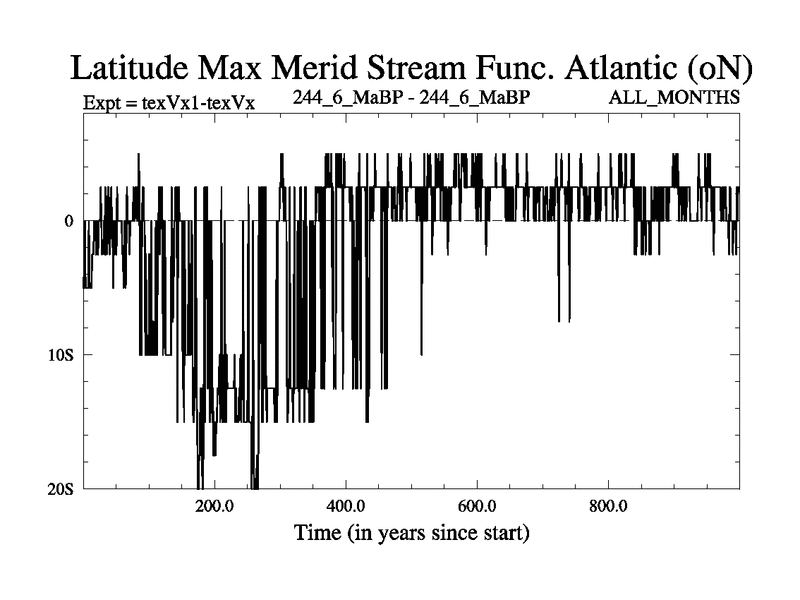 Latitude Max Merid Stream Func. Atlantic (oN)

Expt = texVx1-texVx 244_6_MaBP - 244_6_MaBP ALL_MONTHS

0

10S

20S

200.0 400.0 600.0 800.0

Time (in years since start)